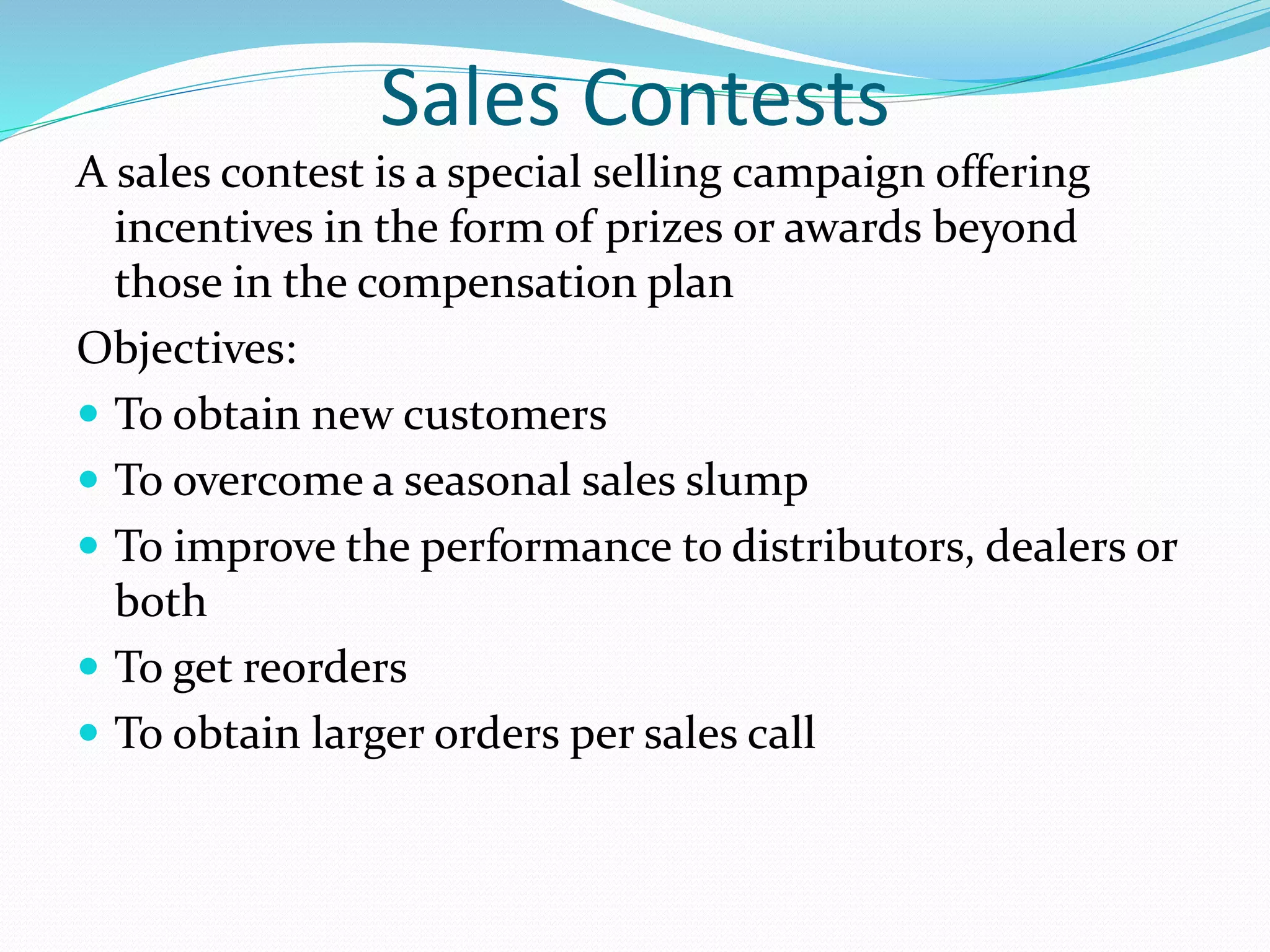 Sales Contests

A sales contest is a special selling campaign offering incentives in the form of prizes or awards beyond those in the compensation plan

Objectives:

- To obtain new customers
- To overcome a seasonal sales slump
- To improve the performance to distributors, dealers or both
- To get reorders
- To obtain larger orders per sales call